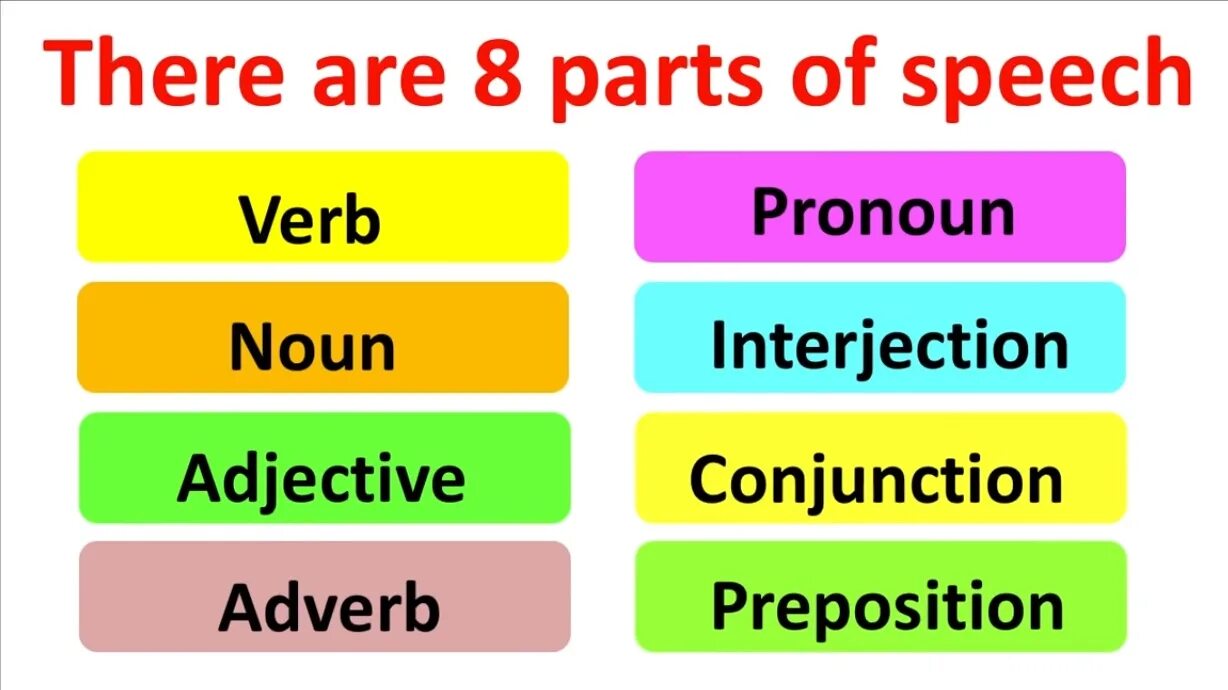 There are 8 parts of speech

Verb

Noun

Adjective

Adverb

Pronoun

Interjection

Conjunction

Preposition